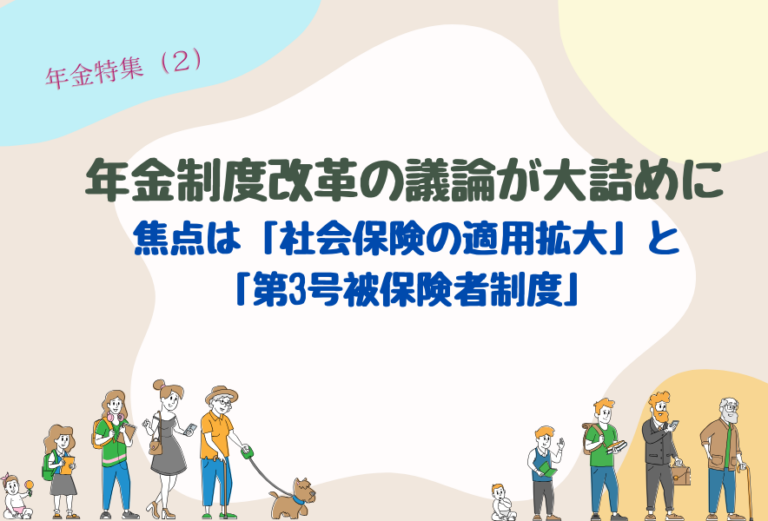 年金特集（2）

年金制度改革の議論が大詰めに

焦点は「社会保険の適用拡大」と「第3号被保険者制度」